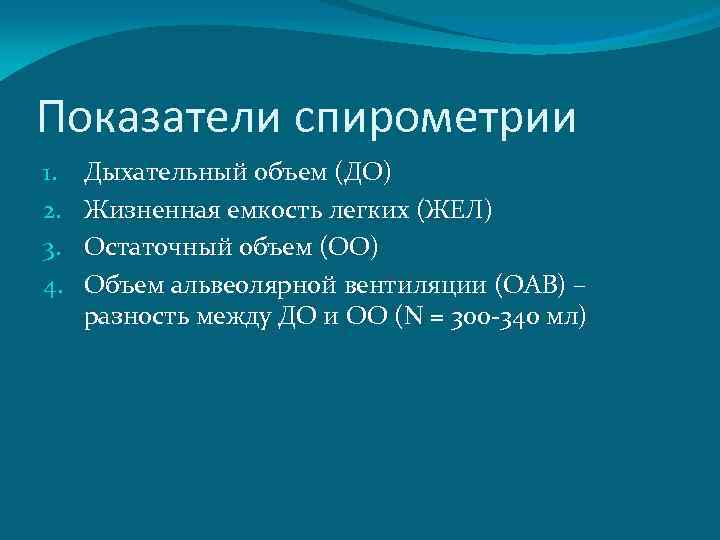 Показатели спирометрии

1. Дыхательный объем (ДО)
2. Жизненная емкость легких (ЖЕЛ)
3. Остаточный объем (ОО)
4. Объем альвеолярной вентиляции (ОАВ) – разность между ДО и ОО (N = 300-340 мл)